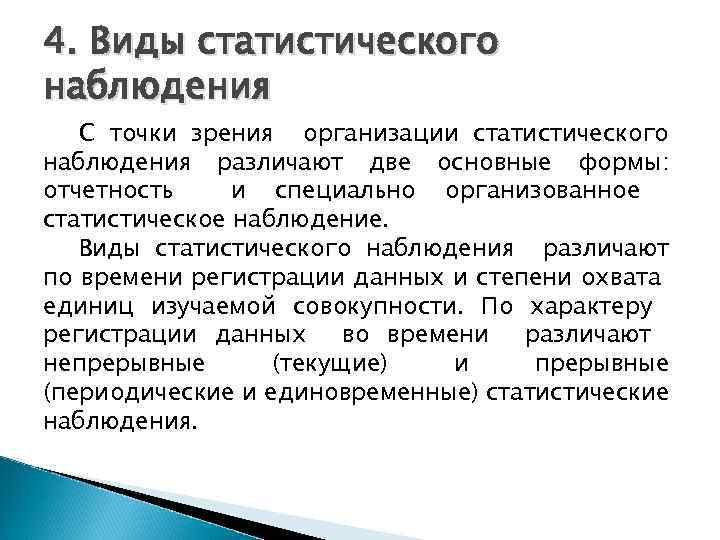 4. Виды статистического наблюдения

С точки зрения организации статистического наблюдения различают две основные формы: отчетность и специально организованное статистическое наблюдение.

Виды статистического наблюдения различают по времени регистрации данных и степени охвата единиц изучаемой совокупности. По характеру регистрации данных во времени различают непрерывные (текущие) и прерывные (периодические и единовременные) статистические наблюдения.